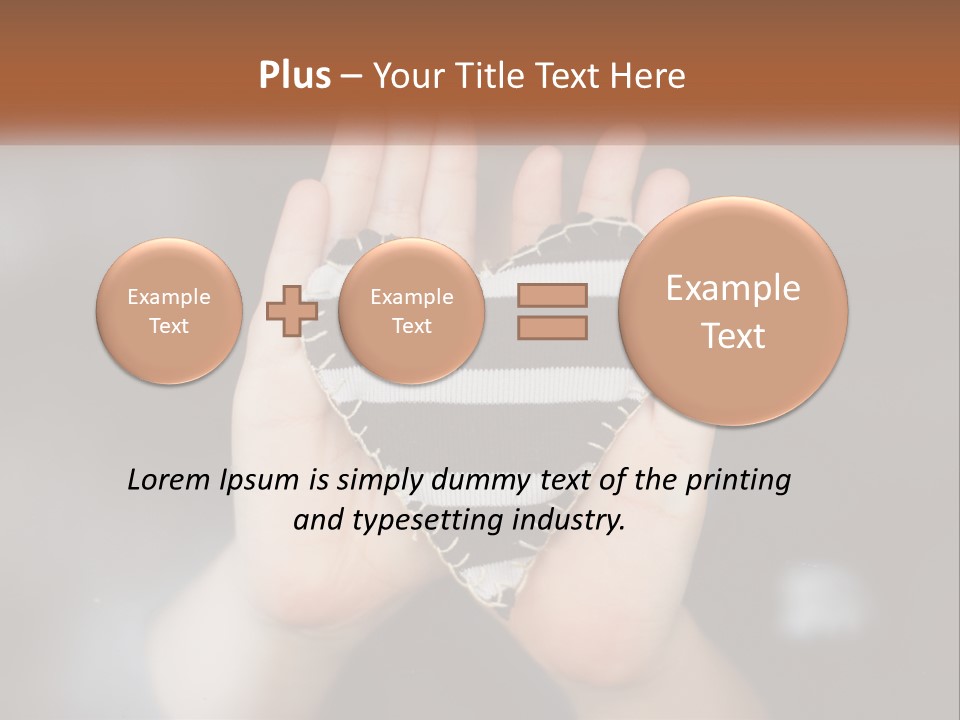 Plus – Your Title Text Here

Example Text

Example Text

Example Text

Lorem Ipsum is simply dummy text of the printing and typesetting industry.